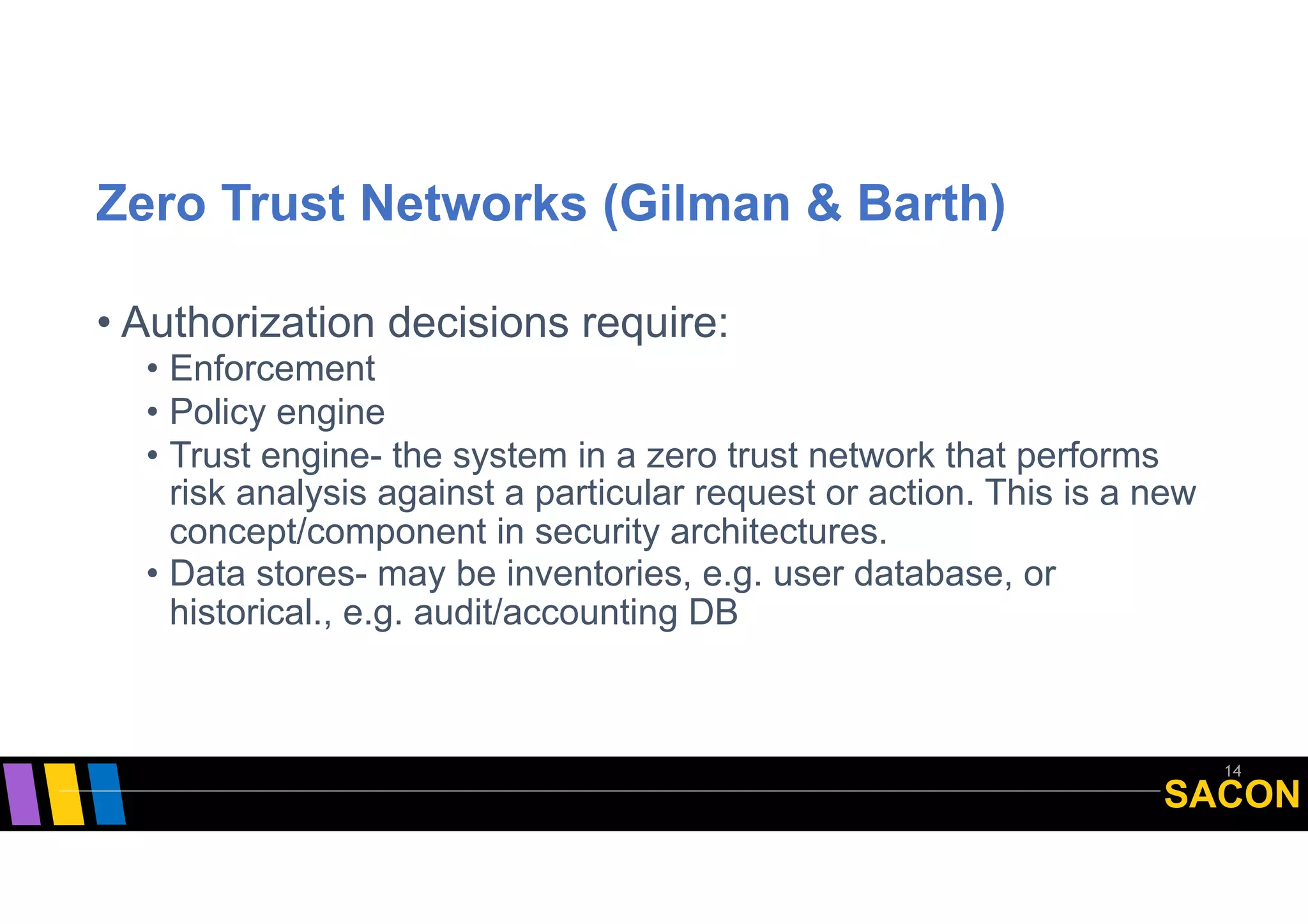 Zero Trust Networks (Gilman & Barth)

• Authorization decisions require:
  • Enforcement
  • Policy engine
  • Trust engine- the system in a zero trust network that performs risk analysis against a particular request or action. This is a new concept/component in security architectures.
  • Data stores- may be inventories, e.g. user database, or historical., e.g. audit/accounting DB

14
SACON